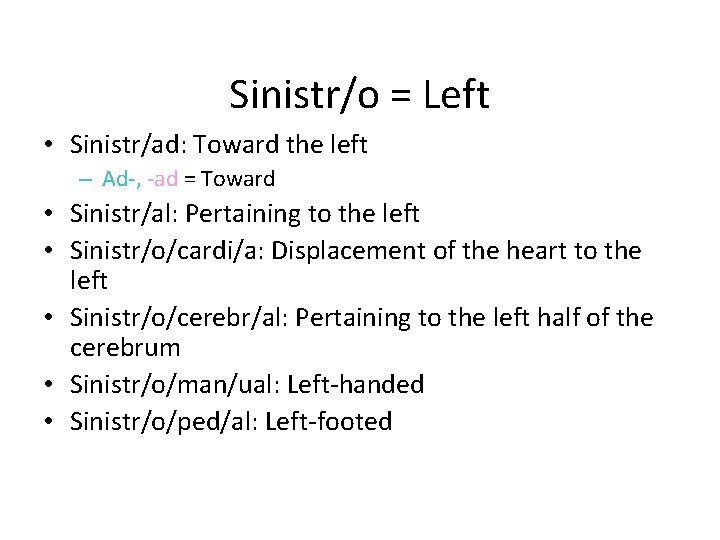 Sinistr/o = Left

• Sinistr/ad: Toward the left
  – Ad-, -ad = Toward
• Sinistr/al: Pertaining to the left
• Sinistr/o/cardi/a: Displacement of the heart to the left
• Sinistr/o/cerebr/al: Pertaining to the left half of the cerebrum
• Sinistr/o/man/ual: Left-handed
• Sinistr/o/ped/al: Left-footed